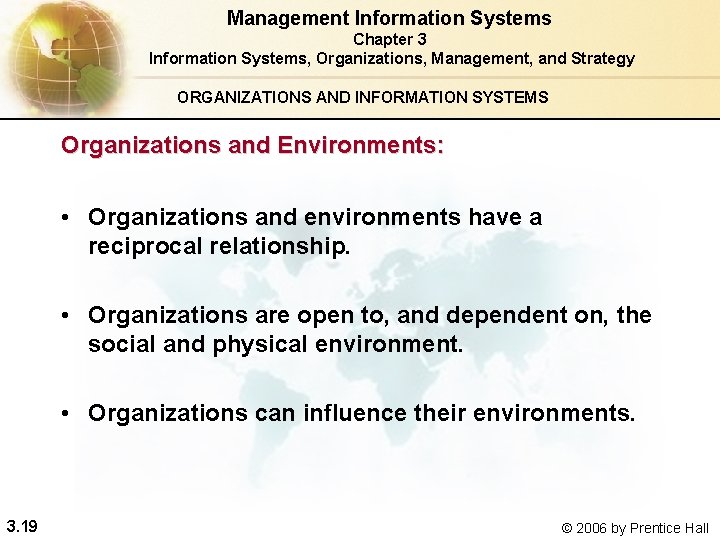 Management Information Systems
Chapter 3
Information Systems, Organizations, Management, and Strategy

ORGANIZATIONS AND INFORMATION SYSTEMS

Organizations and Environments:

• Organizations and environments have a reciprocal relationship.

• Organizations are open to, and dependent on, the social and physical environment.

• Organizations can influence their environments.

3.19

© 2006 by Prentice Hall